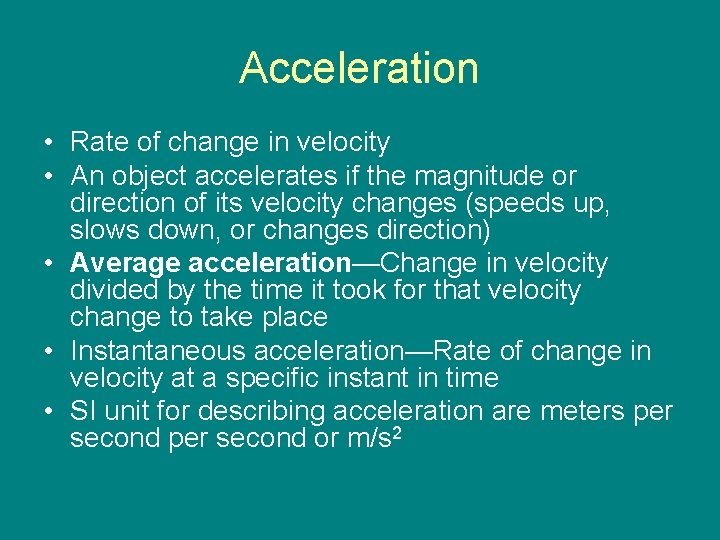 Acceleration

• Rate of change in velocity
• An object accelerates if the magnitude or direction of its velocity changes (speeds up, slows down, or changes direction)
• Average acceleration—Change in velocity divided by the time it took for that velocity change to take place
• Instantaneous acceleration—Rate of change in velocity at a specific instant in time
• SI unit for describing acceleration are meters per second per second or $m/s^2$